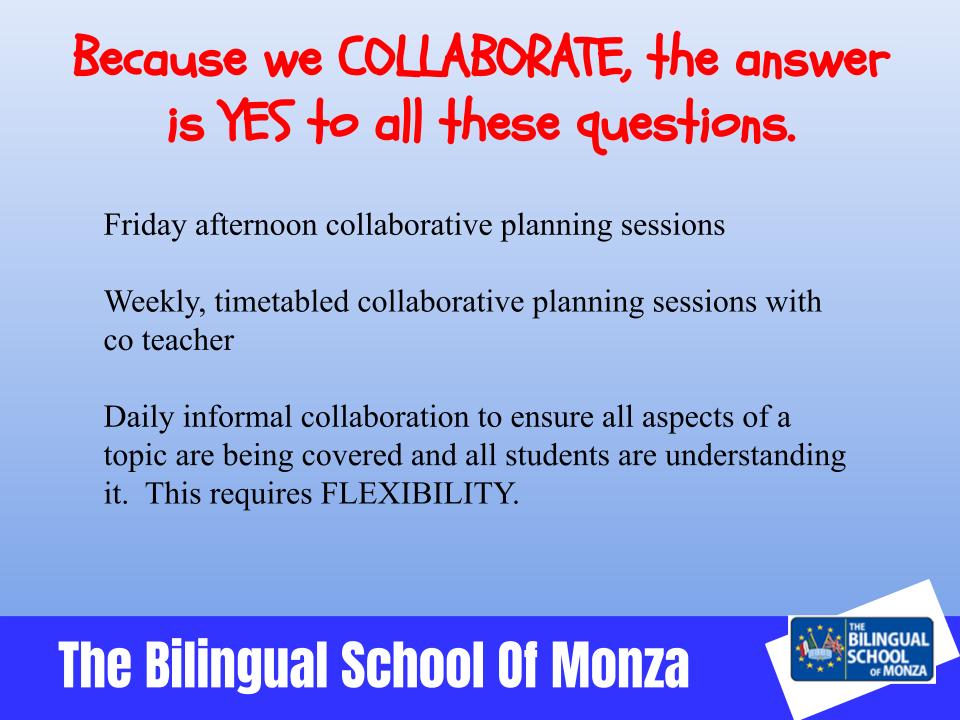 Because we COLLABORATE, the answer is YES to all these questions.

Friday afternoon collaborative planning sessions

Weekly, timetabled collaborative planning sessions with co teacher

Daily informal collaboration to ensure all aspects of a topic are being covered and all students are understanding it. This requires FLEXIBILITY.

The Bilingual School Of Monza

THE BILINGUAL SCHOOL OF MONZA